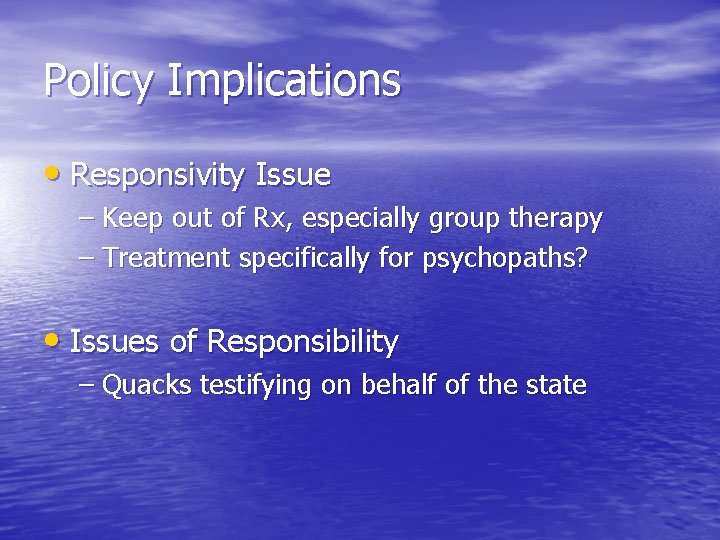 Policy Implications

• Responsivity Issue
– Keep out of Rx, especially group therapy
– Treatment specifically for psychopaths?

• Issues of Responsibility
– Quacks testifying on behalf of the state